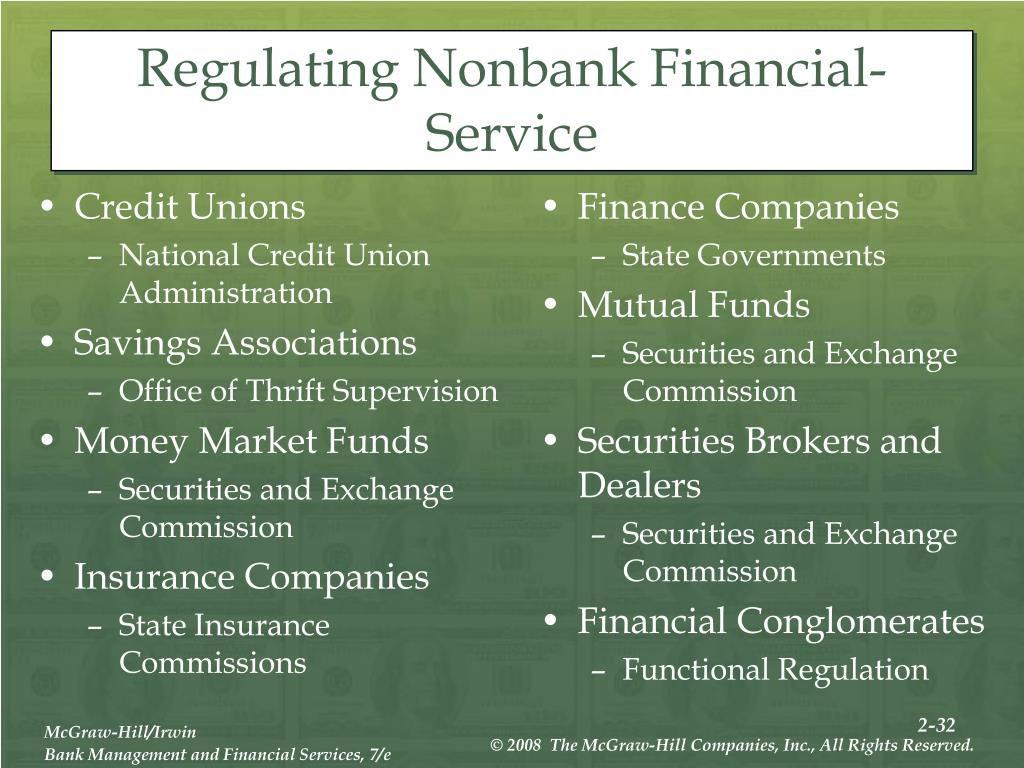 Regulating Nonbank Financial-Service

• Credit Unions
– National Credit Union Administration
• Savings Associations
– Office of Thrift Supervision
• Money Market Funds
– Securities and Exchange Commission
• Insurance Companies
– State Insurance Commissions

• Finance Companies
– State Governments
• Mutual Funds
– Securities and Exchange Commission
• Securities Brokers and Dealers
– Securities and Exchange Commission
• Financial Conglomerates
– Functional Regulation

McGraw-Hill/Irwin
Bank Management and Financial Services, 7/e

2-32
© 2008 The McGraw-Hill Companies, Inc., All Rights Reserved.